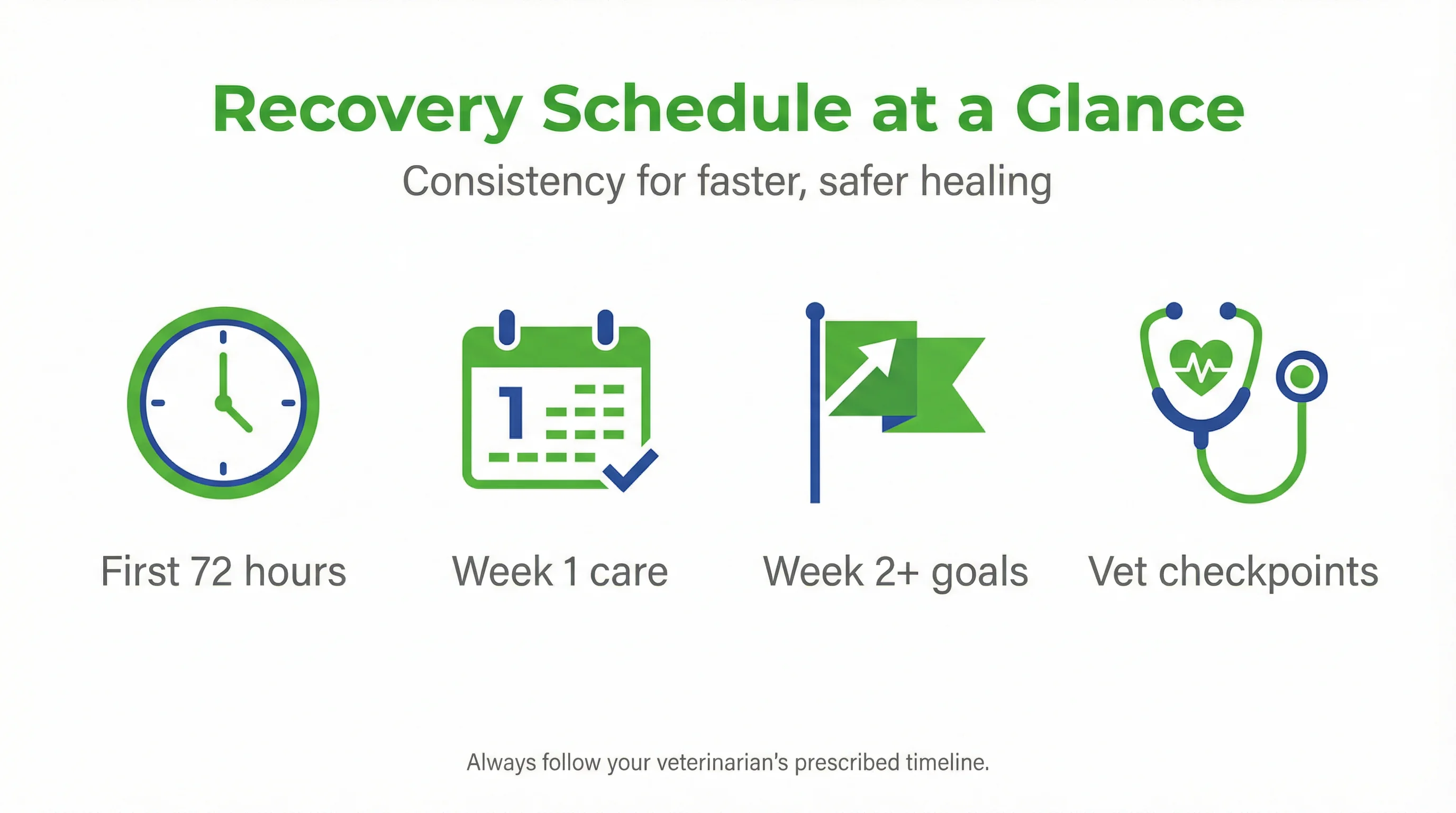 Recovery Schedule at a Glance

Consistency for faster, safer healing

1

First 72 hours

Week 1 care

Week 2+ goals

Vet checkpoints

Always follow your veterinarian's prescribed timeline.